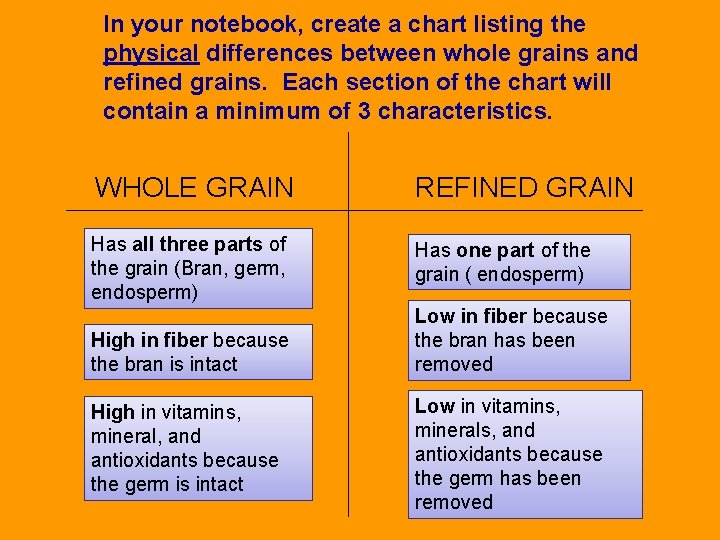 In your notebook, create a chart listing the physical differences between whole grains and refined grains. Each section of the chart will contain a minimum of 3 characteristics.

WHOLE GRAIN

Has all three parts of the grain (Bran, germ, endosperm)

High in fiber because the bran is intact

High in vitamins, mineral, and antioxidants because the germ is intact

REFINED GRAIN

Has one part of the grain ( endosperm)

Low in fiber because the bran has been removed

Low in vitamins, minerals, and antioxidants because the germ has been removed